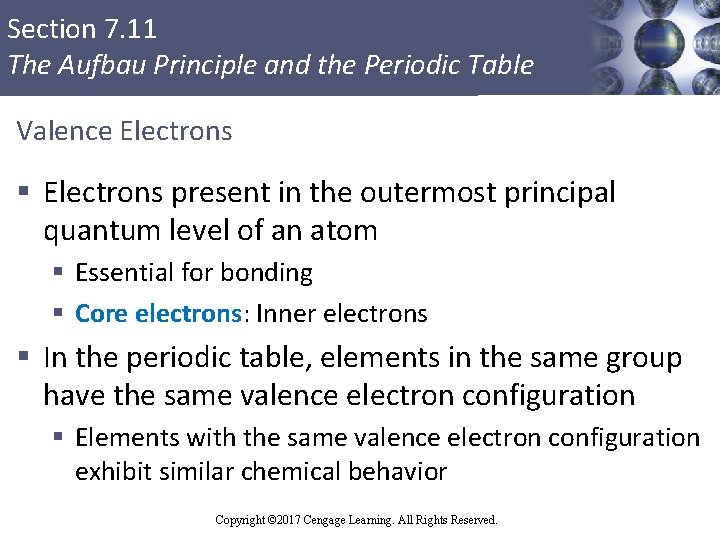 Section 7.11
The Aufbau Principle and the Periodic Table

Valence Electrons

▪ Electrons present in the outermost principal quantum level of an atom
▪ Essential for bonding
▪ Core electrons: Inner electrons
▪ In the periodic table, elements in the same group have the same valence electron configuration
▪ Elements with the same valence electron configuration exhibit similar chemical behavior

Copyright ©2017 Cengage Learning. All Rights Reserved.